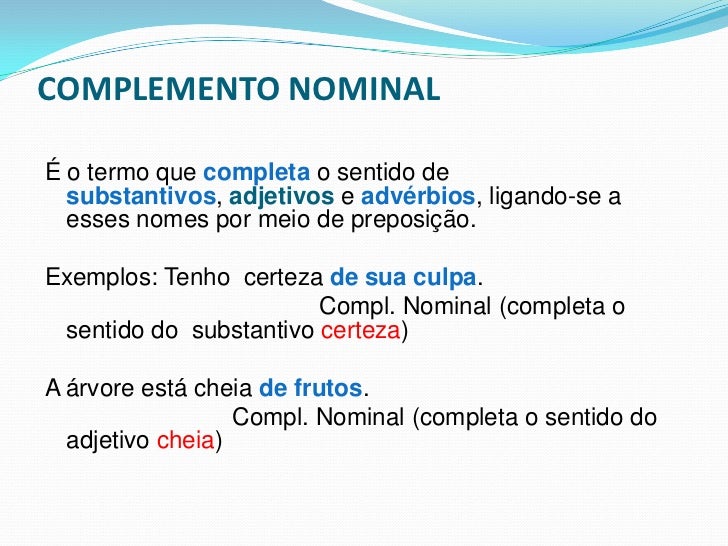 COMPLEMENTO NOMINAL

É o termo que completa o sentido de substantivos, adjetivos e advérbios, ligando-se a esses nomes por meio de preposição.

Exemplos: Tenho  certeza de sua culpa.
Compl. Nominal (completa o sentido do  substantivo certeza)

A árvore está cheia de frutos.
Compl. Nominal (completa o sentido do adjetivo cheia)